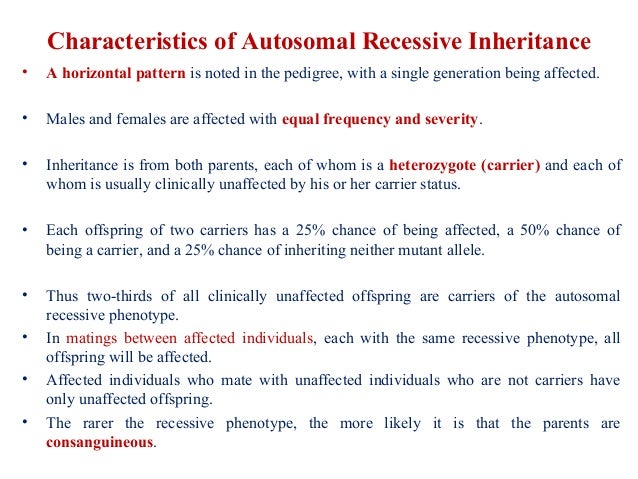 Characteristics of Autosomal Recessive Inheritance

• A horizontal pattern is noted in the pedigree, with a single generation being affected.

• Males and females are affected with equal frequency and severity.

• Inheritance is from both parents, each of whom is a heterozygote (carrier) and each of whom is usually clinically unaffected by his or her carrier status.

• Each offspring of two carriers has a 25% chance of being affected, a 50% chance of being a carrier, and a 25% chance of inheriting neither mutant allele.

• Thus two-thirds of all clinically unaffected offspring are carriers of the autosomal recessive phenotype.

• In matings between affected individuals, each with the same recessive phenotype, all offspring will be affected.

• Affected individuals who mate with unaffected individuals who are not carriers have only unaffected offspring.

• The rarer the recessive phenotype, the more likely it is that the parents are consanguineous.